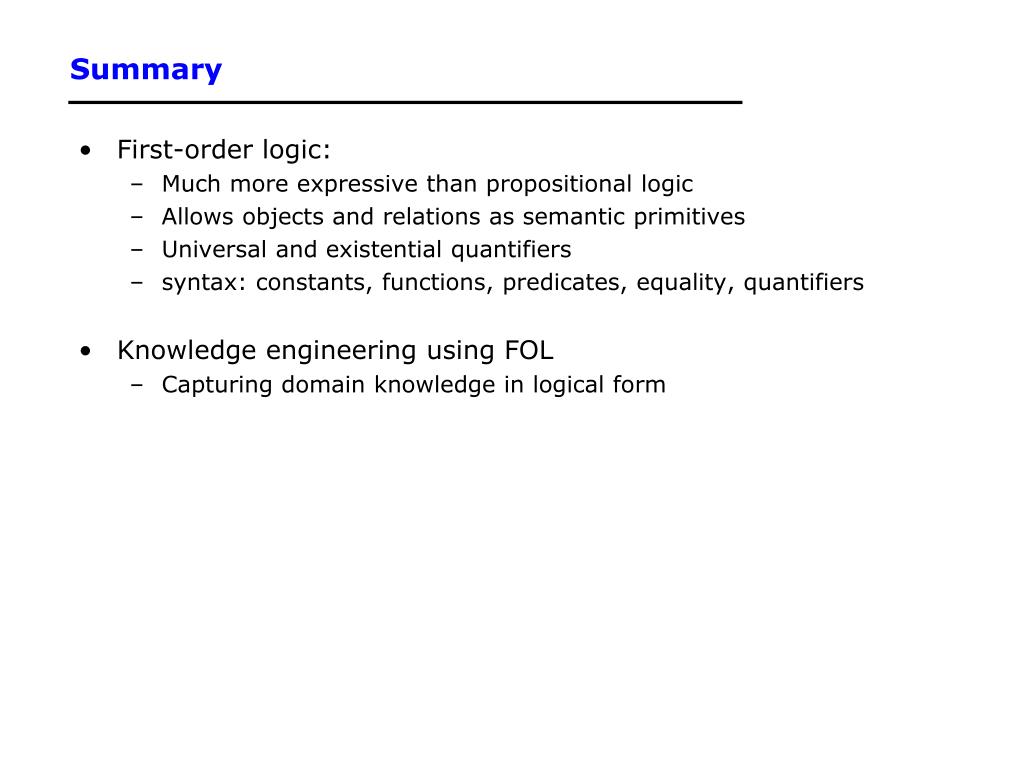 Summary

• First-order logic:
  – Much more expressive than propositional logic
  – Allows objects and relations as semantic primitives
  – Universal and existential quantifiers
  – syntax: constants, functions, predicates, equality, quantifiers

• Knowledge engineering using FOL
  – Capturing domain knowledge in logical form